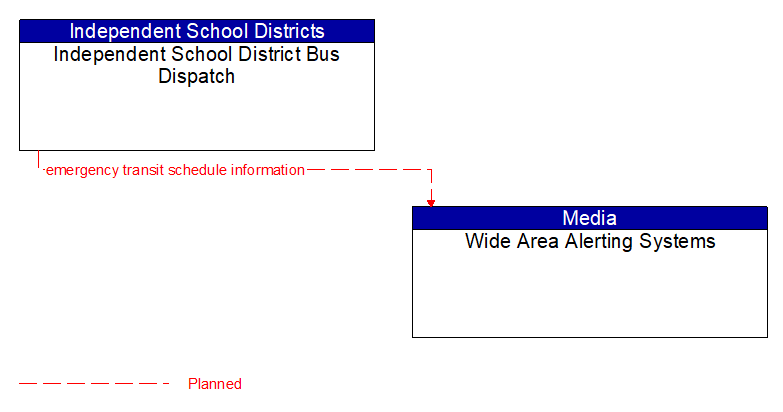 Independent School Districts
Independent School District Bus Dispatch

emergency transit schedule information

Media
Wide Area Alerting Systems

Planned